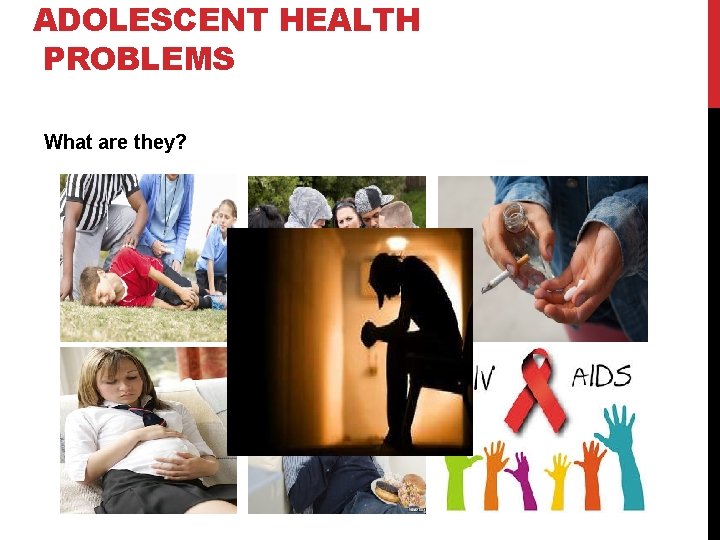 ADOLESCENT HEALTH PROBLEMS

What are they?

IV AIDS